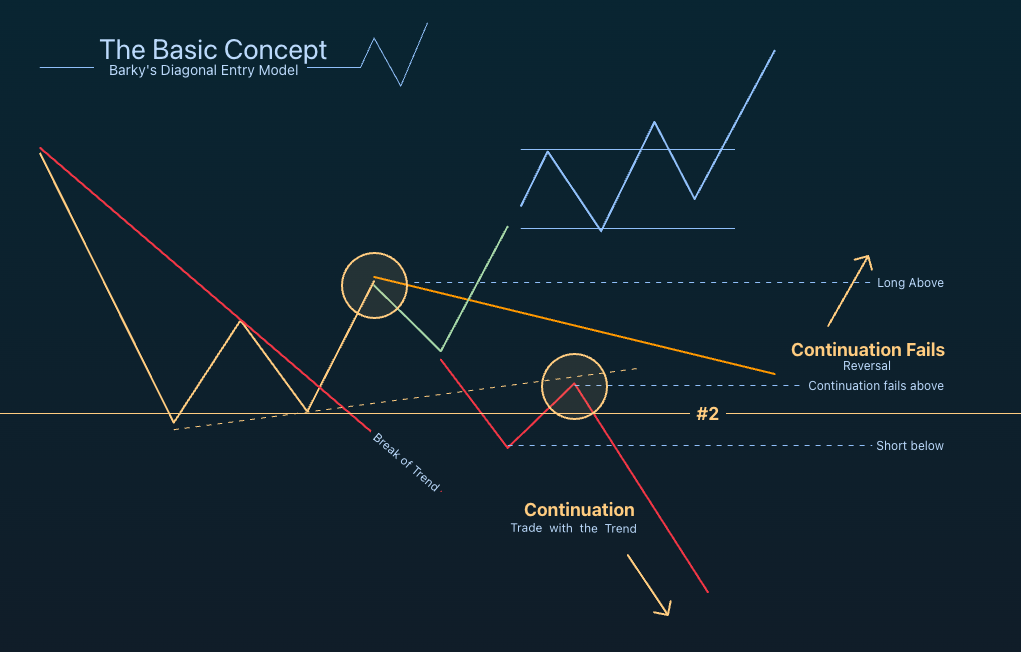 The Basic Concept
Barky's Diagonal Entry Model

Long Above

Continuation Fails
Reversal

Continuation fails above

#2

Short below

Break of Trend

Continuation
Trade with the Trend